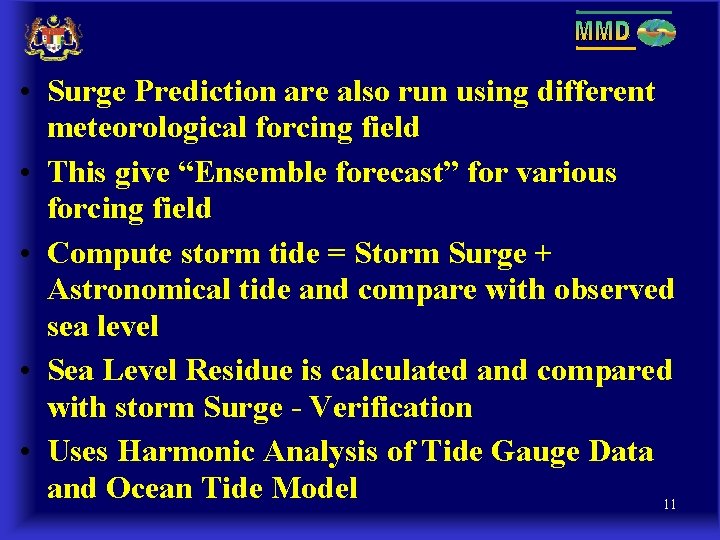 MMD

• Surge Prediction are also run using different meteorological forcing field

• This give “Ensemble forecast” for various forcing field

• Compute storm tide = Storm Surge + Astronomical tide and compare with observed sea level

• Sea Level Residue is calculated and compared with storm Surge - Verification

• Uses Harmonic Analysis of Tide Gauge Data and Ocean Tide Model

11